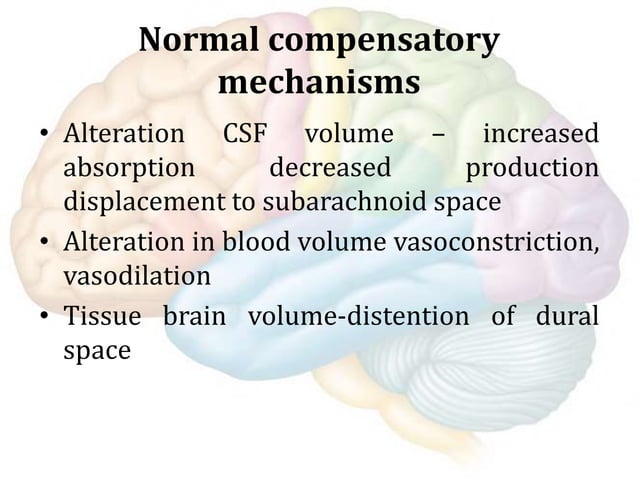 Normal compensatory mechanisms

• Alteration CSF volume – increased absorption decreased production displacement to subarachnoid space
• Alteration in blood volume vasoconstriction, vasodilation
• Tissue brain volume-distention of dural space